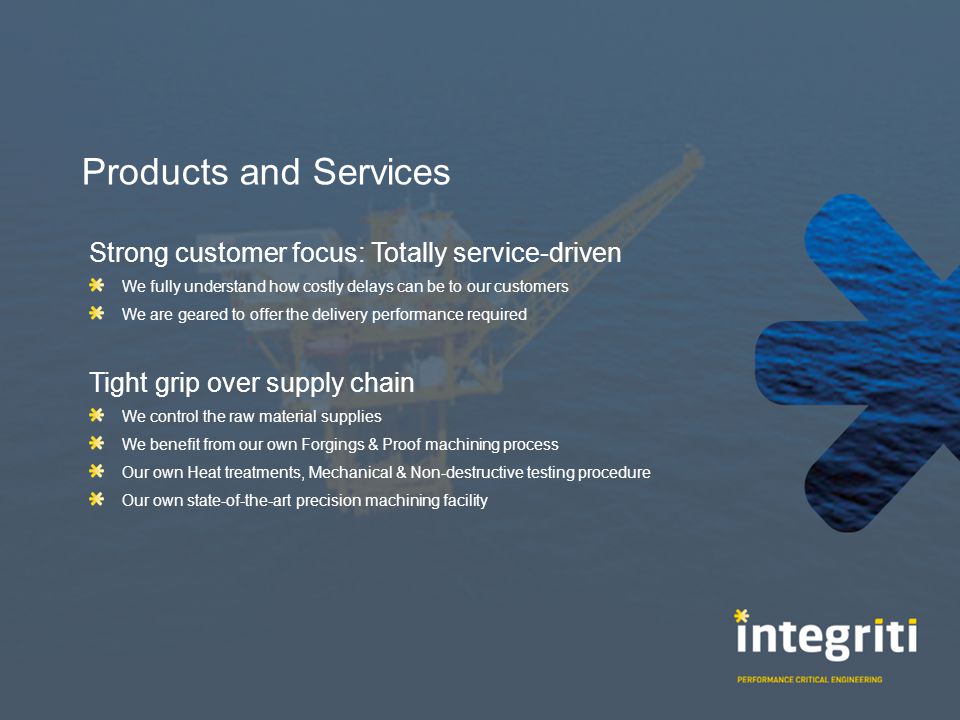 Products and Services

Strong customer focus: Totally service-driven

We fully understand how costly delays can be to our customers

We are geared to offer the delivery performance required

Tight grip over supply chain

We control the raw material supplies

We benefit from our own Forgings & Proof machining process

Our own Heat treatments, Mechanical & Non-destructive testing procedure

Our own state-of-the-art precision machining facility

integriti

PERFORMANCE CRITICAL ENGINEERING